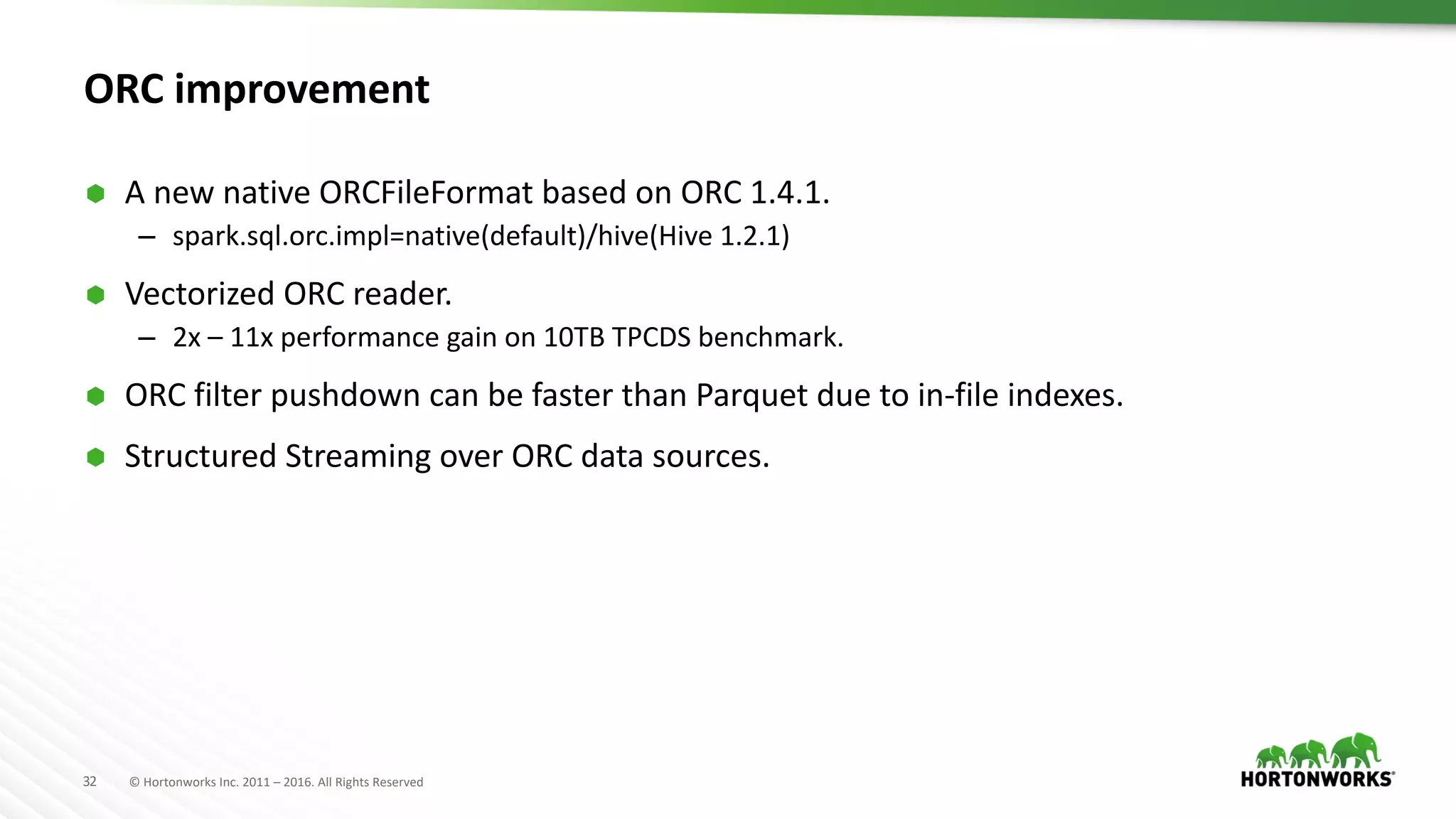 ORC improvement

A new native ORCFileFormat based on ORC 1.4.1.
– spark.sql.orc.impl=native(default)/hive(Hive 1.2.1)

Vectorized ORC reader.
– 2x – 11x performance gain on 10TB TPCDS benchmark.

ORC filter pushdown can be faster than Parquet due to in-file indexes.

Structured Streaming over ORC data sources.

32 © Hortonworks Inc. 2011 – 2016. All Rights Reserved

HORTONWORKS